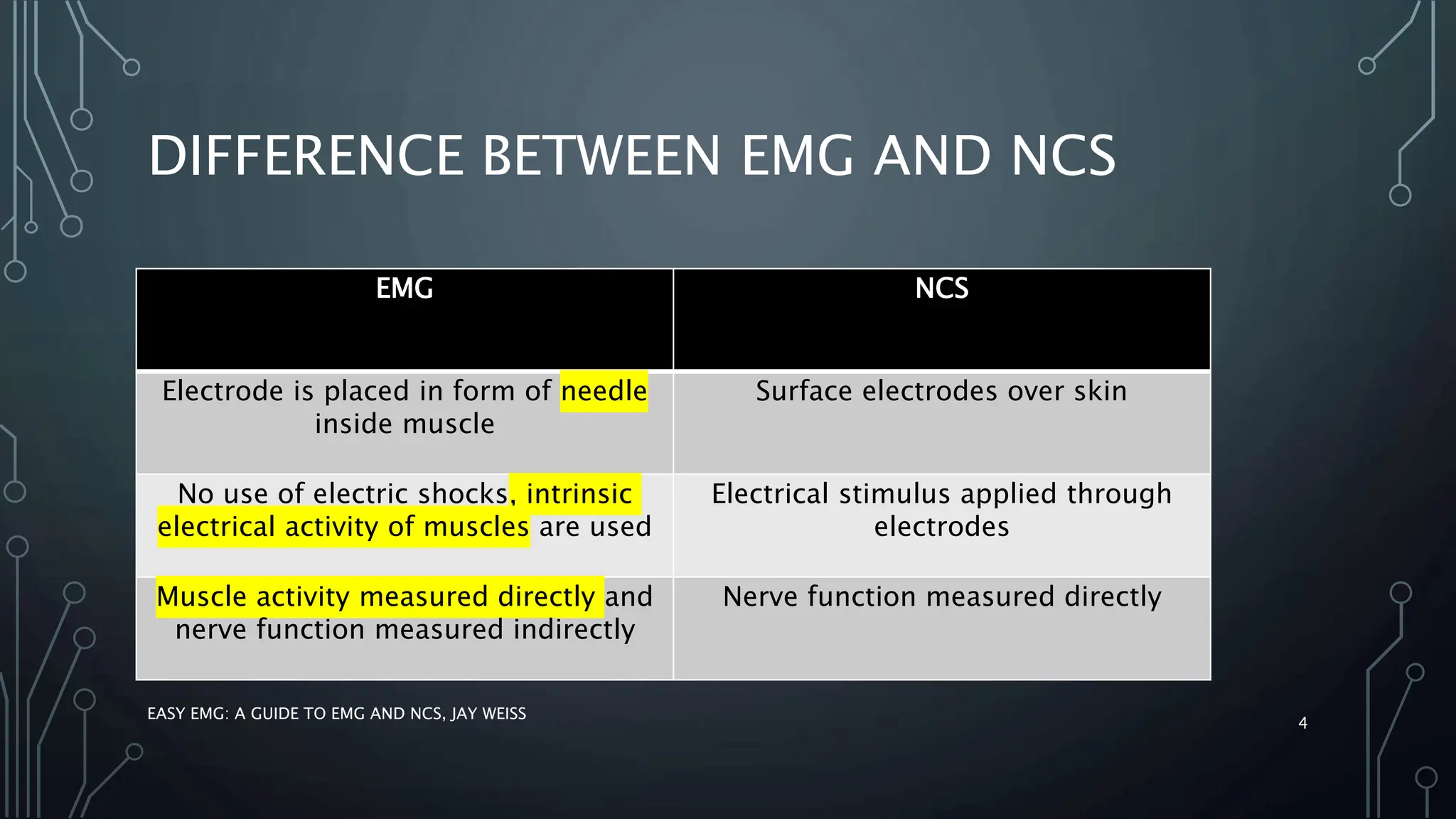 DIFFERENCE BETWEEN EMG AND NCS

| EMG | NCS |
|---|---|
| Electrode is placed in form of needle inside muscle | Surface electrodes over skin |
| No use of electric shocks, intrinsic electrical activity of muscles are used | Electrical stimulus applied through electrodes |
| Muscle activity measured directly and nerve function measured indirectly | Nerve function measured directly |

EASY EMG: A GUIDE TO EMG AND NCS, JAY WEISS

4